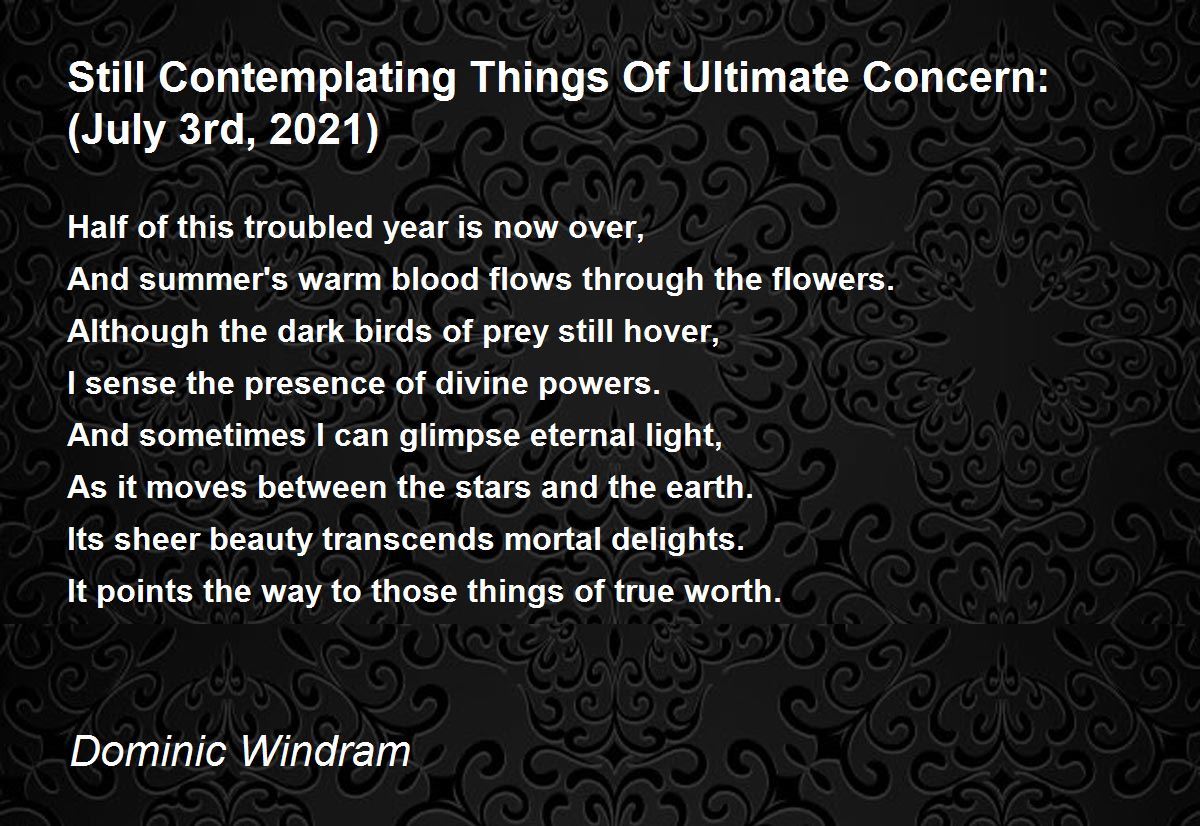 Still Contemplating Things Of Ultimate Concern: (July 3rd, 2021)

Half of this troubled year is now over,
And summer's warm blood flows through the flowers.
Although the dark birds of prey still hover,
I sense the presence of divine powers.
And sometimes I can glimpse eternal light,
As it moves between the stars and the earth.
Its sheer beauty transcends mortal delights.
It points the way to those things of true worth.

Dominic Windram